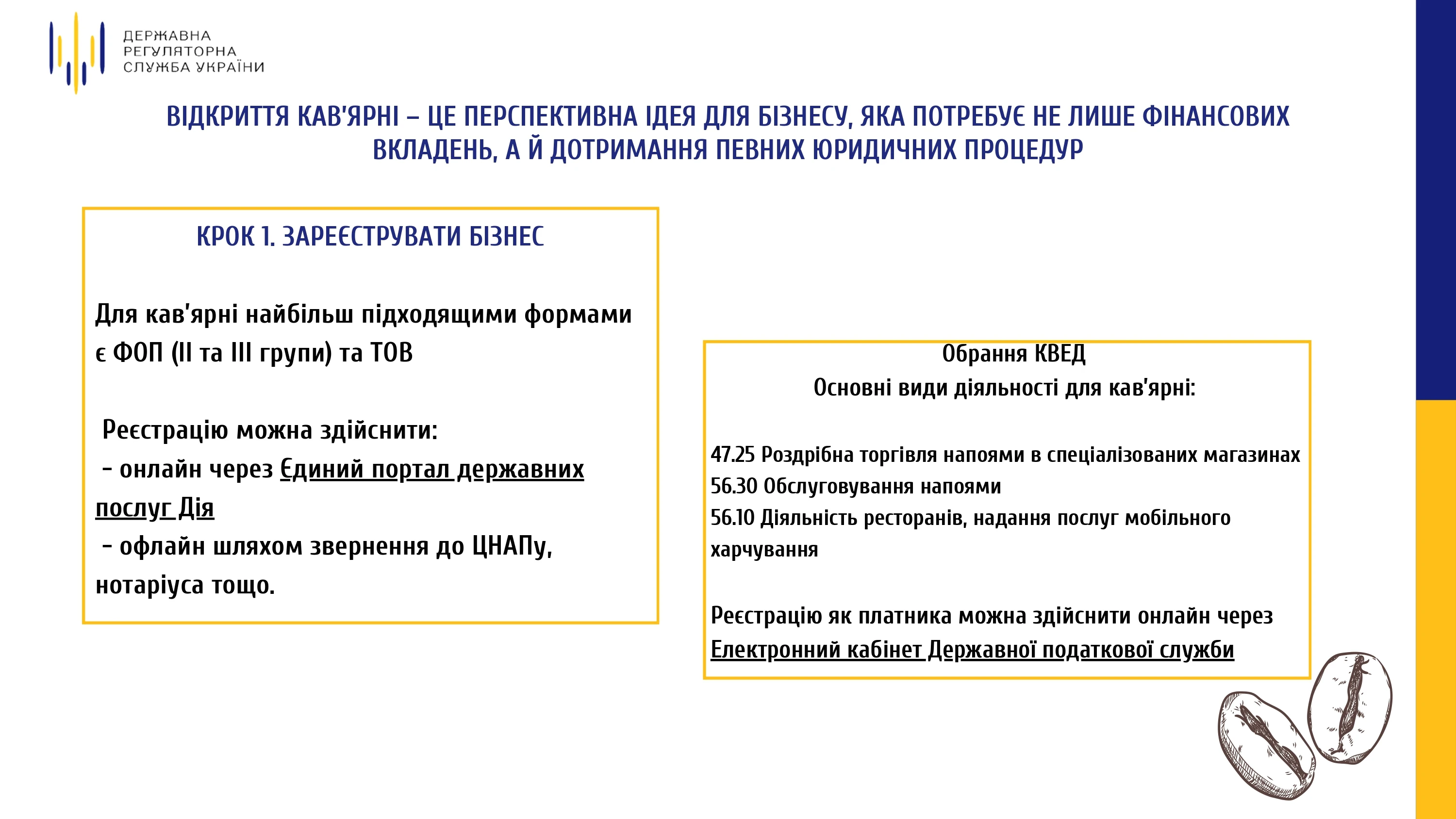 ДЕРЖАВНА РЕГУЛЯТОРНА СЛУЖБА УКРАЇНИ

ВІДКРИТТЯ КАВ'ЯРНІ – ЦЕ ПЕРСПЕКТИВНА ІДЕЯ ДЛЯ БІЗНЕСУ, ЯКА ПОТРЕБУЄ НЕ ЛИШЕ ФІНАНСОВИХ ВКЛАДЕНЬ, А Й ДОТРИМАННЯ ПЕВНИХ ЮРИДИЧНИХ ПРОЦЕДУР

КРОК 1. ЗАРЕЄСТРУВАТИ БІЗНЕС

Для кав'ярні найбільш підходящими формами є ФОП (ІІ та ІІІ групи) та ТОВ

Реєстрацію можна здійснити:
- онлайн через Єдиний портал державних послуг Дія
- офлайн шляхом звернення до ЦНАПу, нотаріуса тощо.

Обрання КВЕД
Основні види діяльності для кав'ярні:

47.25 Роздрібна торгівля напоями в спеціалізованих магазинах
56.30 Обслуговування напоями
56.10 Діяльність ресторанів, надання послуг мобільного харчування

Реєстрацію як платника можна здійснити онлайн через Електронний кабінет Державної податкової служби